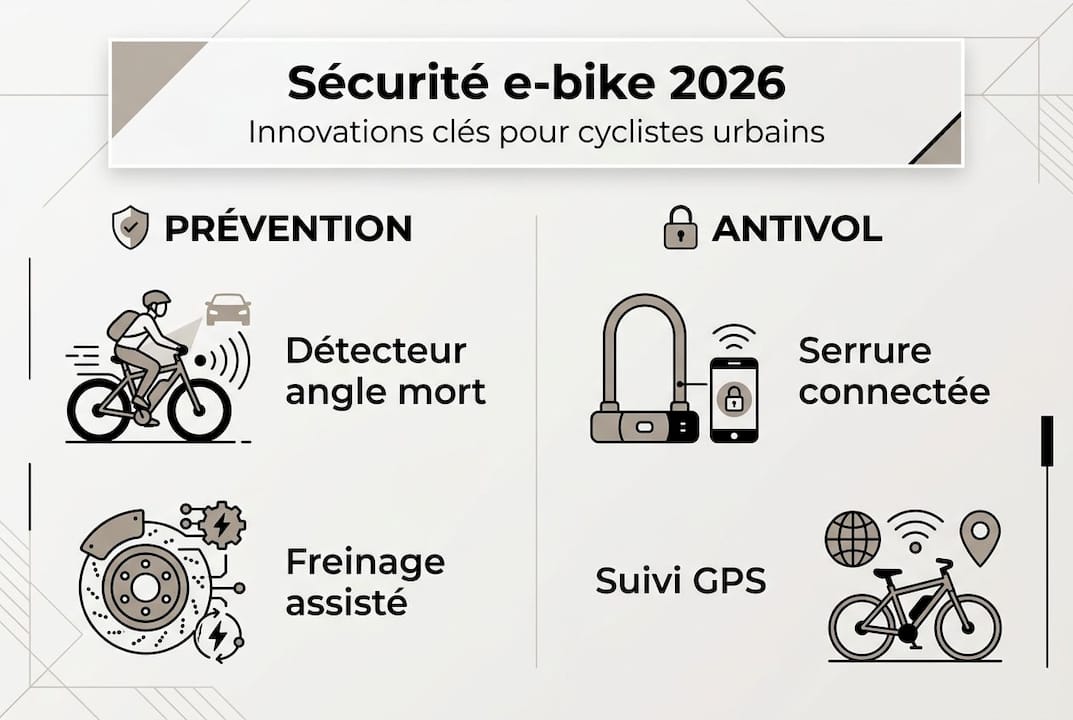 Sécurité e-bike 2026
Innovations clés pour cyclistes urbains

PRÉVENTION

Détecteur angle mort

Freinage assisté

ANTIVOL

Serrure connectée

Suivi GPS